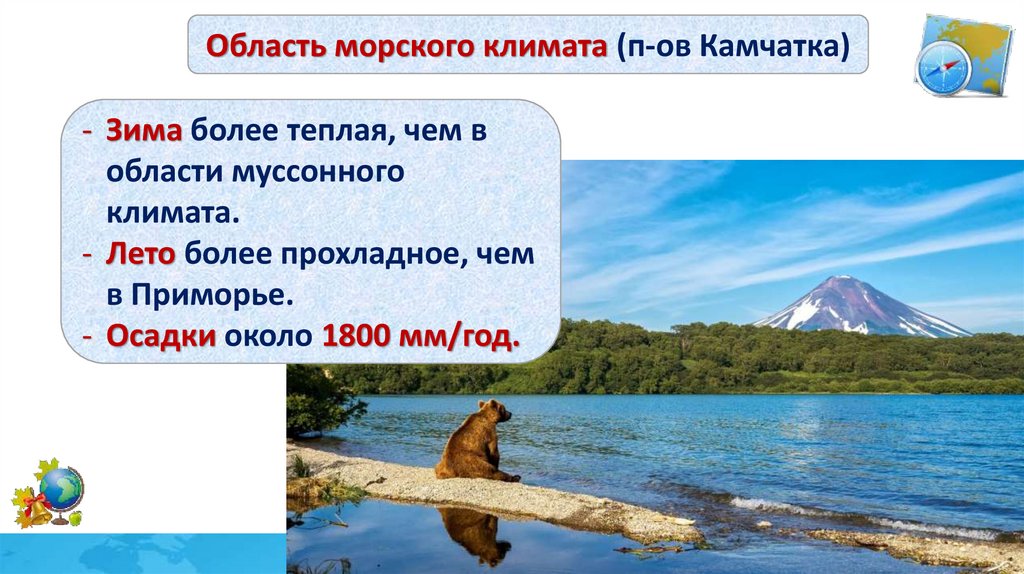 Область морского климата (п-ов Камчатка)

- Зима более теплая, чем в области муссонного климата.
- Лето более прохладное, чем в Приморье.
- Осадки около 1800 мм/год.